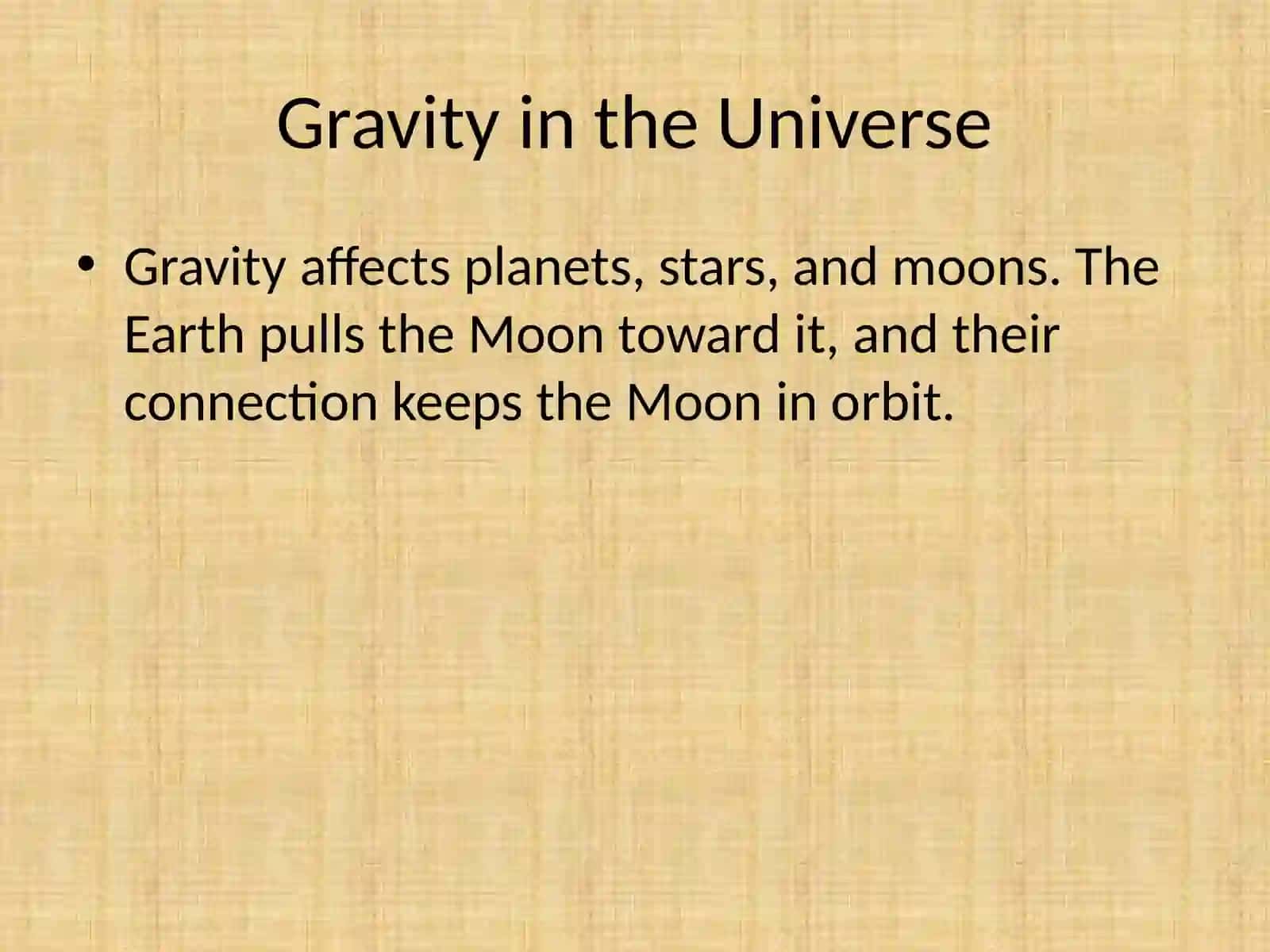 Gravity in the Universe

• Gravity affects planets, stars, and moons. The Earth pulls the Moon toward it, and their connection keeps the Moon in orbit.